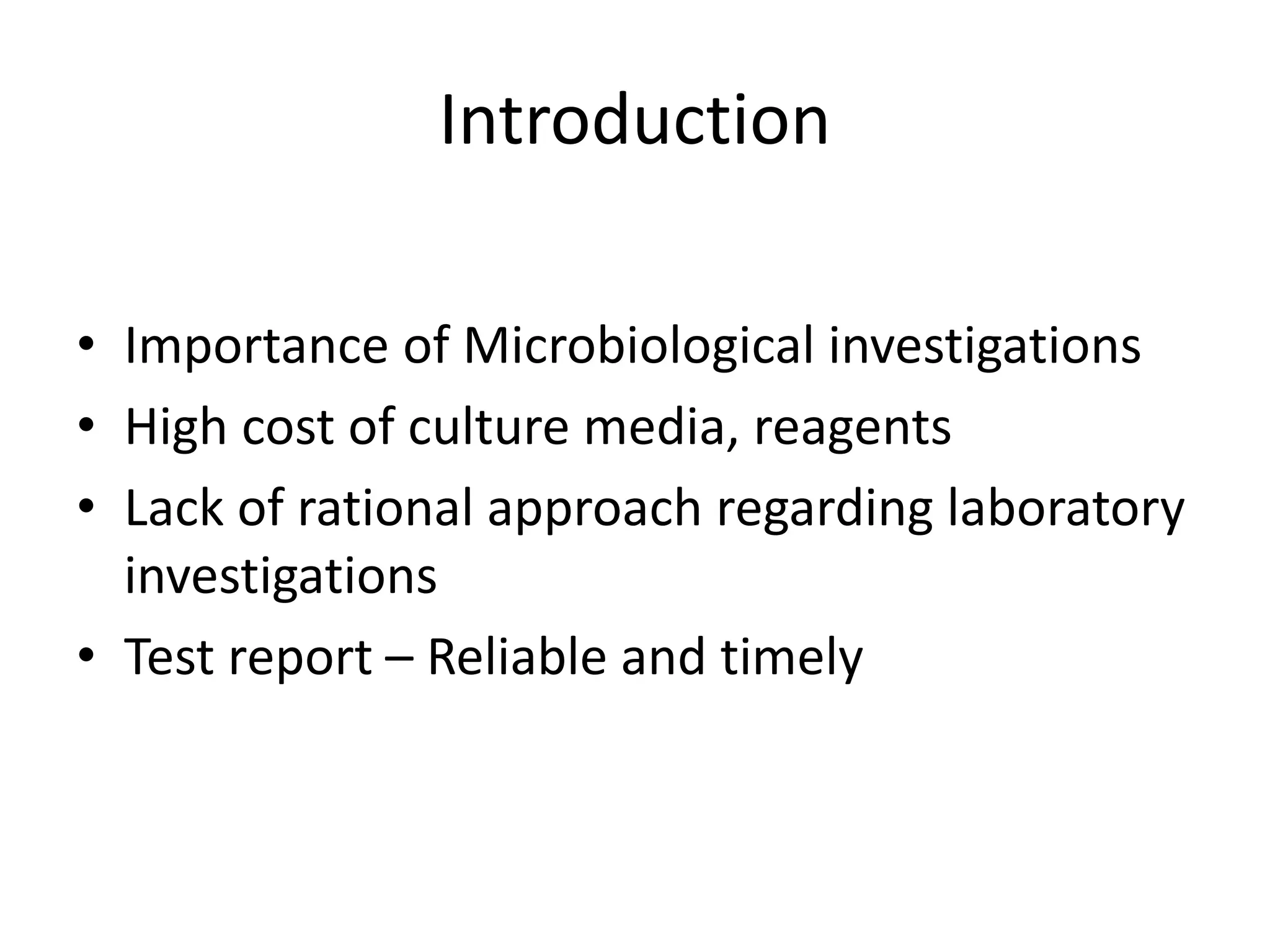 Introduction

• Importance of Microbiological investigations
• High cost of culture media, reagents
• Lack of rational approach regarding laboratory investigations
• Test report – Reliable and timely